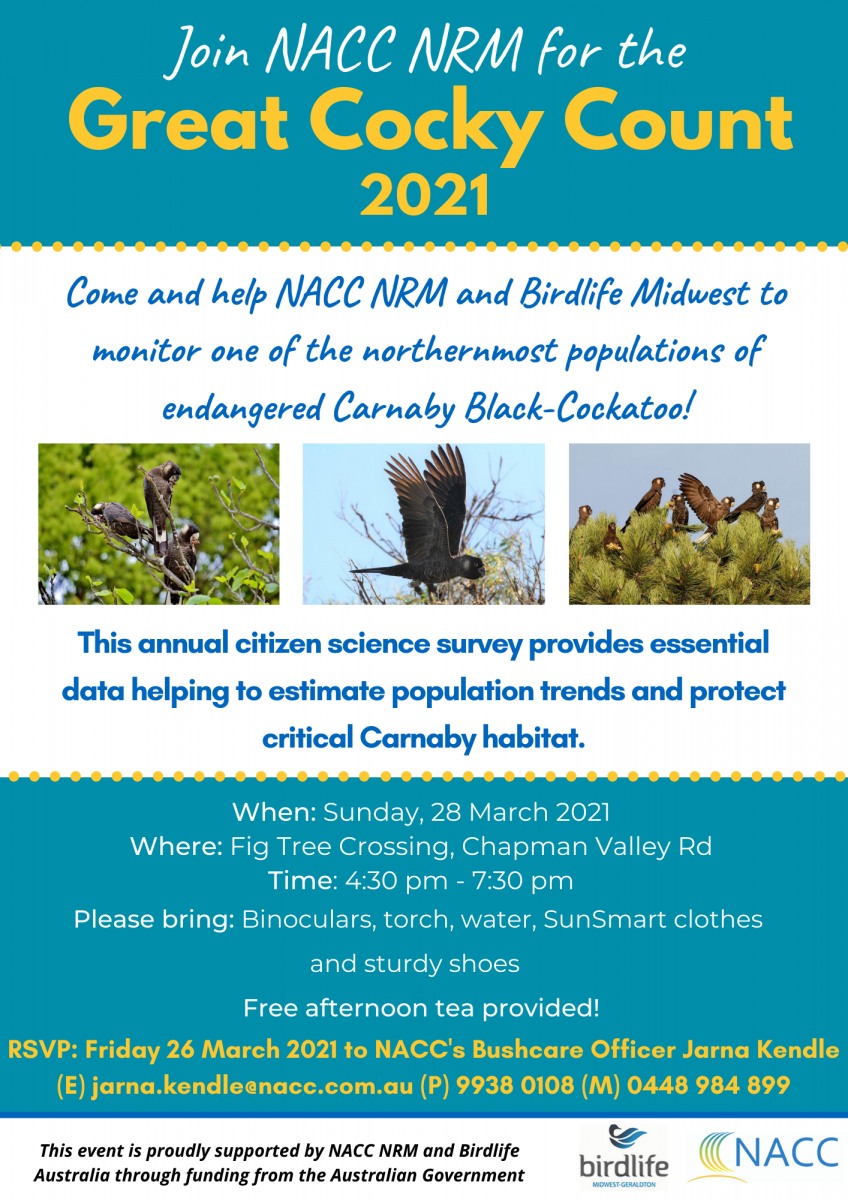 Join NACC NRM for the
Great Cocky Count
2021

Come and help NACC NRM and Birdlife Midwest to monitor one of the northernmost populations of endangered Carnaby Black-Cockatoo!

This annual citizen science survey provides essential data helping to estimate population trends and protect critical Carnaby habitat.

When: Sunday, 28 March 2021
Where: Fig Tree Crossing, Chapman Valley Rd
Time: 4:30 pm - 7:30 pm
Please bring: Binoculars, torch, water, SunSmart clothes and sturdy shoes

Free afternoon tea provided!

RSVP: Friday 26 March 2021 to NACC's Bushcare Officer Jarna Kendle
(E) jarna.kendle@nacc.com.au (P) 9938 0108 (M) 0448 984 899

This event is proudly supported by NACC NRM and Birdlife Australia through funding from the Australian Government

birdlife
MIDWEST-GERALDTON

NACC